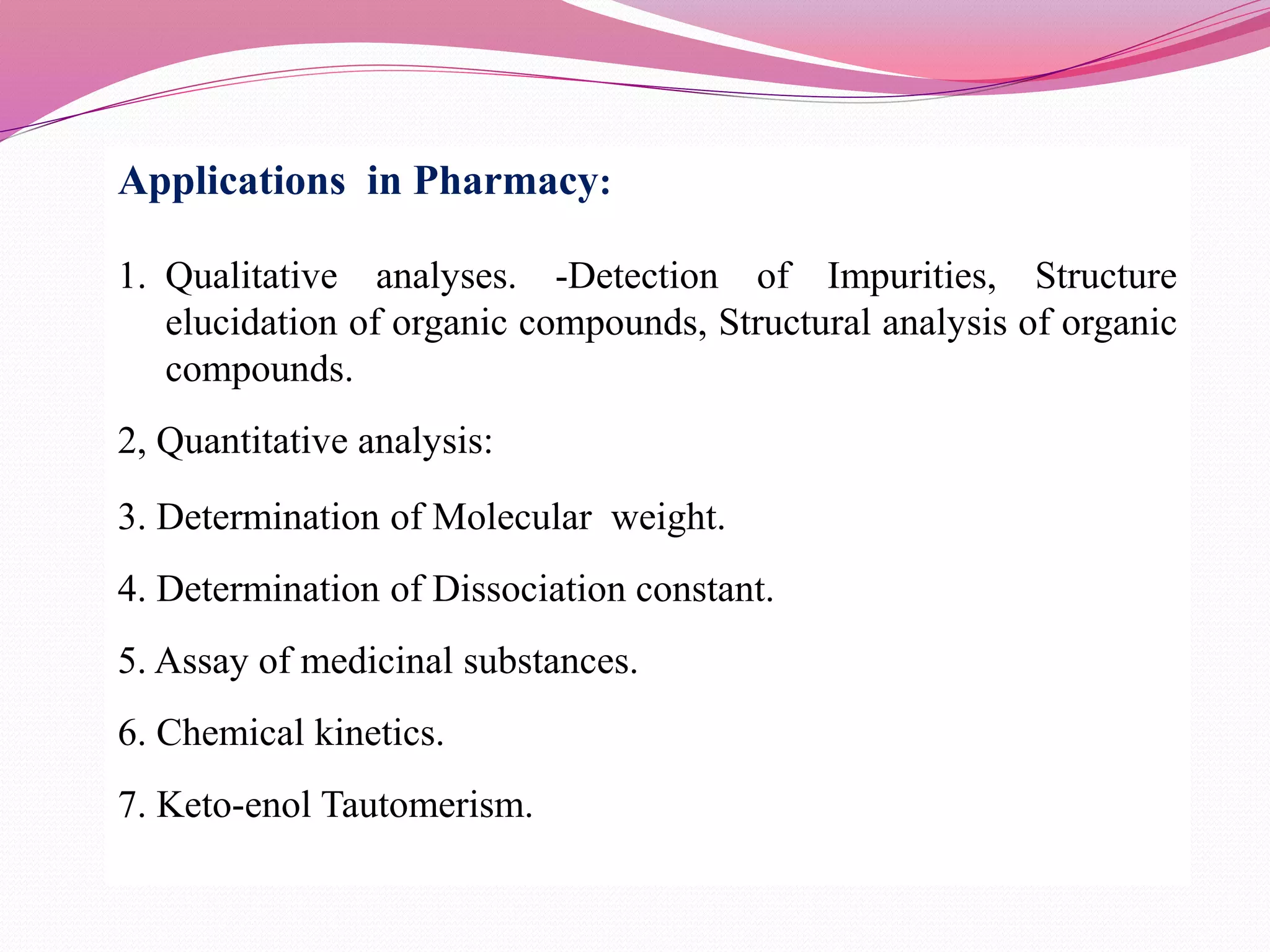 Applications in Pharmacy:

1. Qualitative analyses. -Detection of Impurities, Structure elucidation of organic compounds, Structural analysis of organic compounds.

2, Quantitative analysis:

3. Determination of Molecular weight.

4. Determination of Dissociation constant.

5. Assay of medicinal substances.

6. Chemical kinetics.

7. Keto-enol Tautomerism.